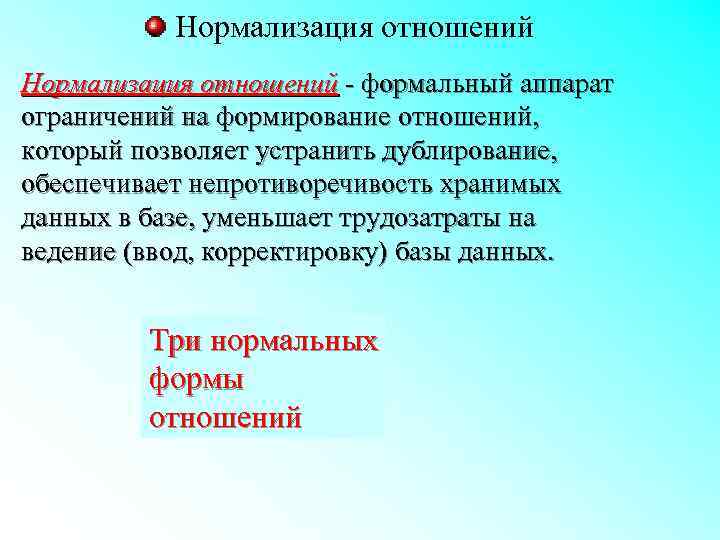 Нормализация отношений

Нормализация отношений - формальный аппарат ограничений на формирование отношений, который позволяет устранить дублирование, обеспечивает непротиворечивость хранимых данных в базе, уменьшает трудозатраты на ведение (ввод, корректировку) базы данных.

Три нормальных формы отношений